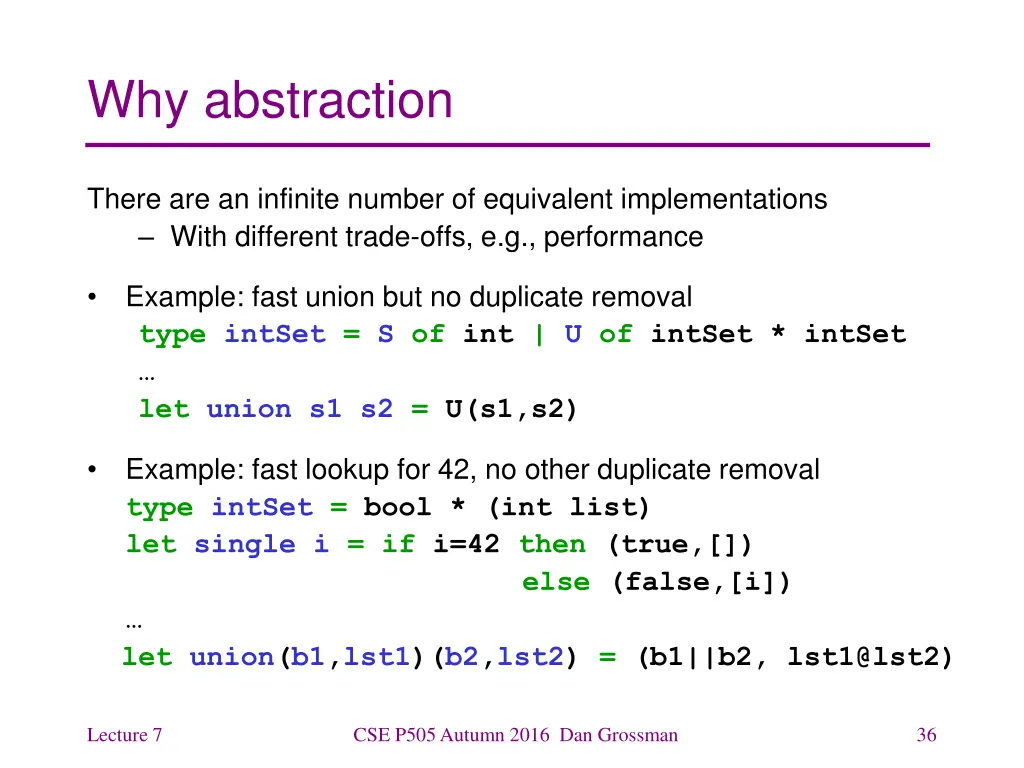 Why abstraction

There are an infinite number of equivalent implementations
– With different trade-offs, e.g., performance

• Example: fast union but no duplicate removal
type intSet = S of int | U of intSet * intSet
…
let union s1 s2 = U(s1,s2)

• Example: fast lookup for 42, no other duplicate removal
type intSet = bool * (int list)
let single i = if i=42 then (true,[])
else (false,[i])
…
let union(b1,lst1)(b2,lst2) = (b1||b2, lst1@lst2)

Lecture 7

CSE P505 Autumn 2016 Dan Grossman

36